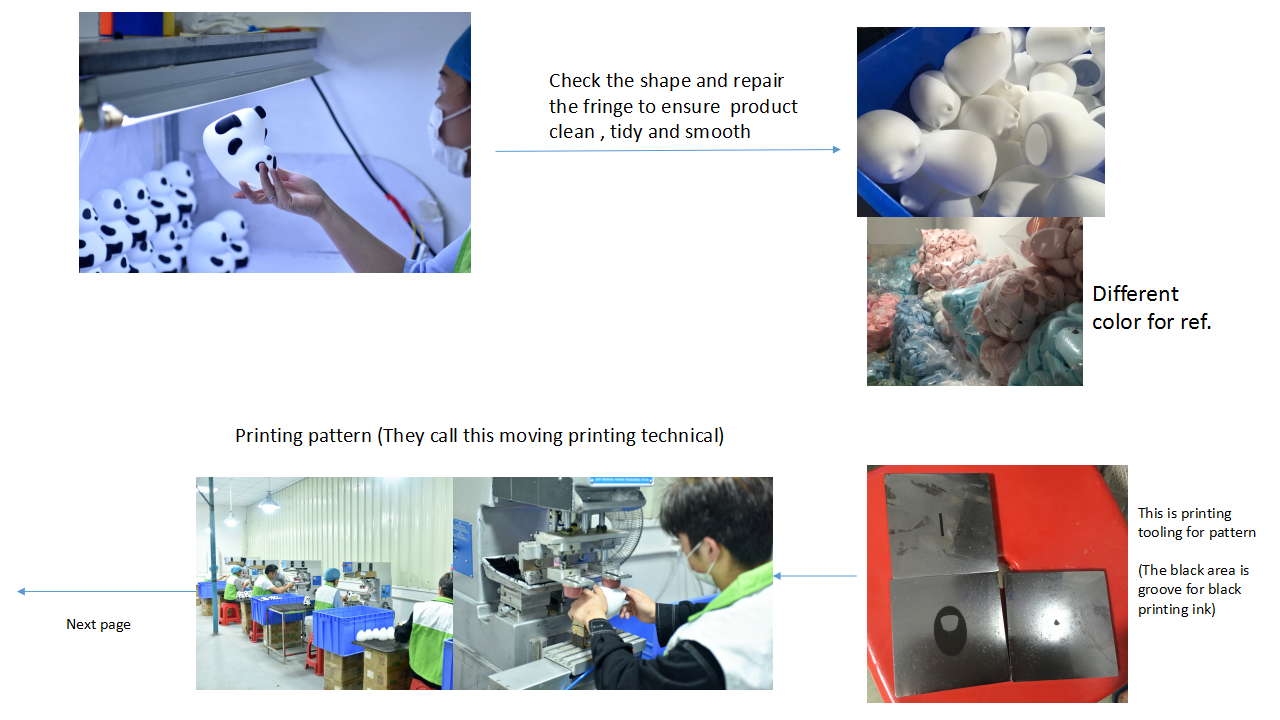 Check the shape and repair the fringe to ensure product clean , tidy and smooth

Different color for ref.

Printing pattern (They call this moving printing technical)

This is printing tooling for pattern

(The black area is groove for black printing ink)

Next page